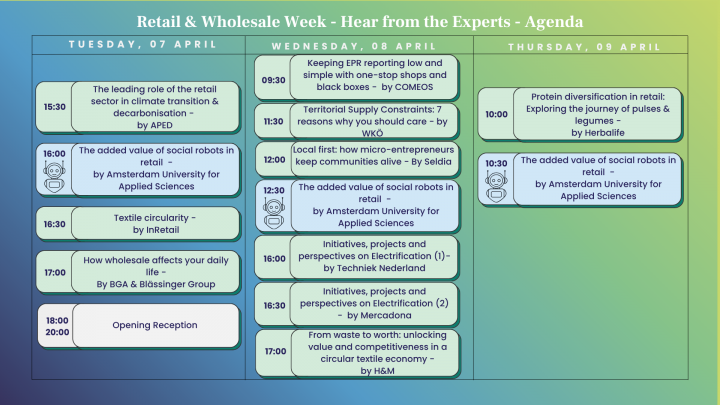 Retail & Wholesale Week - Hear from the Experts - Agenda

TUESDAY, 07 APRIL

15:30 The leading role of the retail sector in climate transition & decarbonisation - by APED

16:00 The added value of social robots in retail - by Amsterdam University for Applied Sciences

16:30 Textile circularity - by InRetail

17:00 How wholesale affects your daily life - By BGA & Blässinger Group

18:00 20:00 Opening Reception

WEDNESDAY, 08 APRIL

09:30 Keeping EPR reporting low and simple with one-stop shops and black boxes - by COMEOS

11:30 Territorial Supply Constraints: 7 reasons why you should care - by WKÖ

12:00 Local first: how micro-entrepreneurs keep communities alive - By Seldia

12:30 The added value of social robots in retail - by Amsterdam University for Applied Sciences

16:00 Initiatives, projects and perspectives on Electrification (1)- by Techniek Nederland

16:30 Initiatives, projects and perspectives on Electrification (2) - by Mercadona

17:00 From waste to worth: unlocking value and competitiveness in a circular textile economy - by H&M

THURSDAY, 09 APRIL

10:00 Protein diversification in retail: Exploring the journey of pulses & legumes - by Herbalife

10:30 The added value of social robots in retail - by Amsterdam University for Applied Sciences